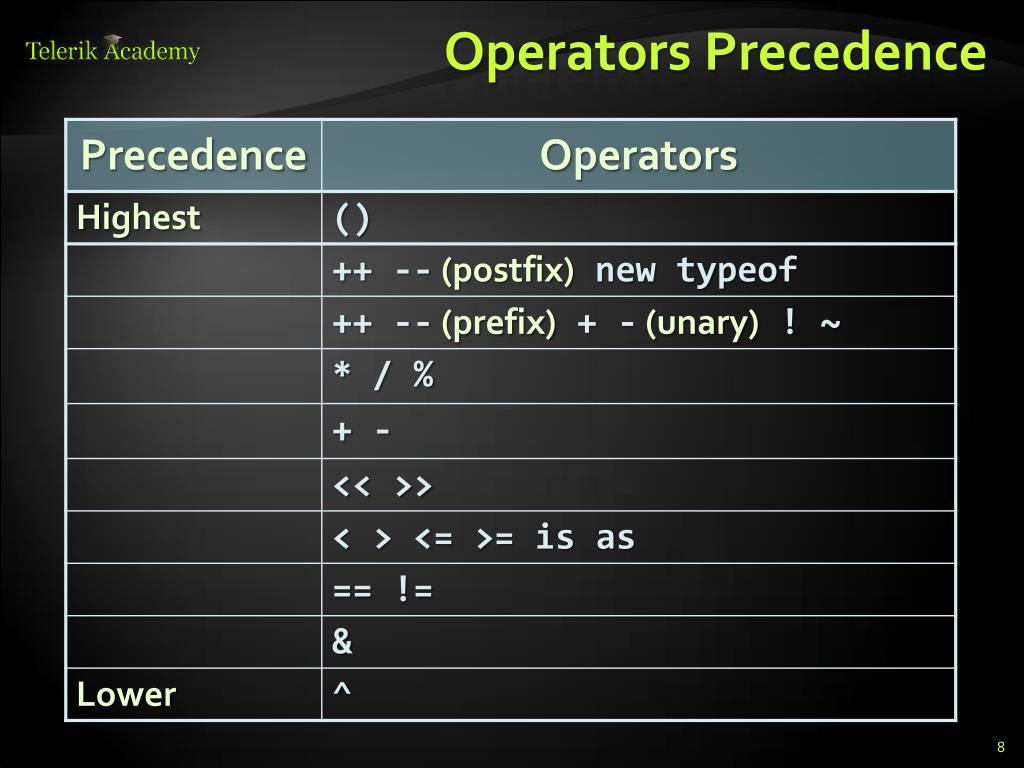 Telerik Academy

Operators Precedence

| Precedence | Operators |
|---|---|
| Highest | () |
| | ++ -- (postfix) new typeof |
| | ++ -- (prefix) + - (unary) ! ~ |
| | * / % |
| | + - |
| | << >> |
| | < > <= >= is as |
| | == != |
| | & |
| Lower | ^ |

8